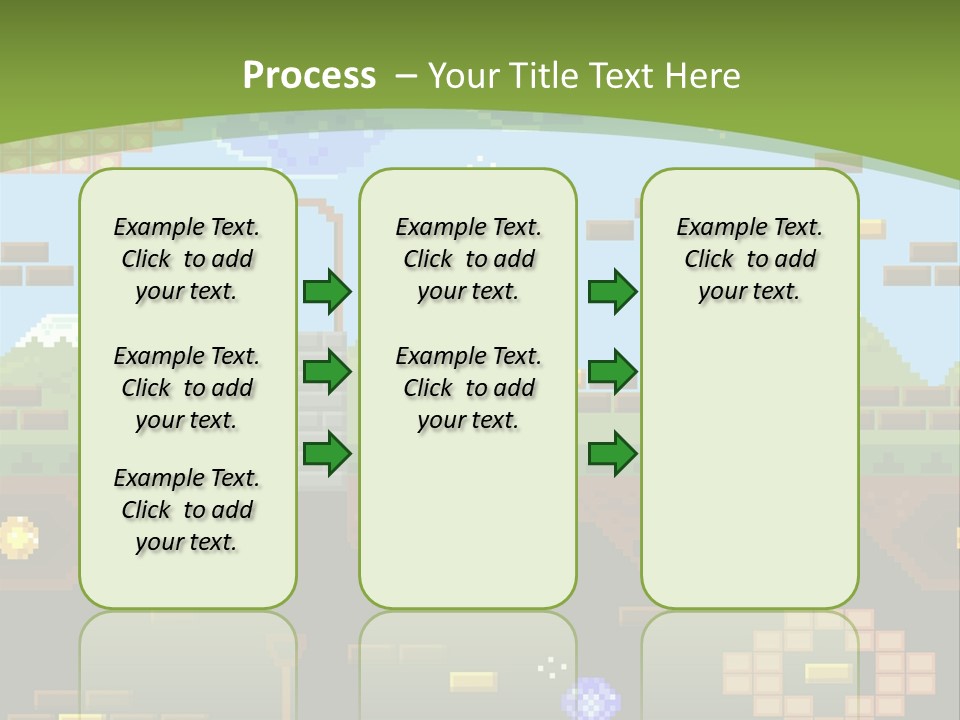 Process – Your Title Text Here

Example Text. Click to add your text.

Example Text. Click to add your text.

Example Text. Click to add your text.

Example Text. Click to add your text.

Example Text. Click to add your text.

Example Text. Click to add your text.